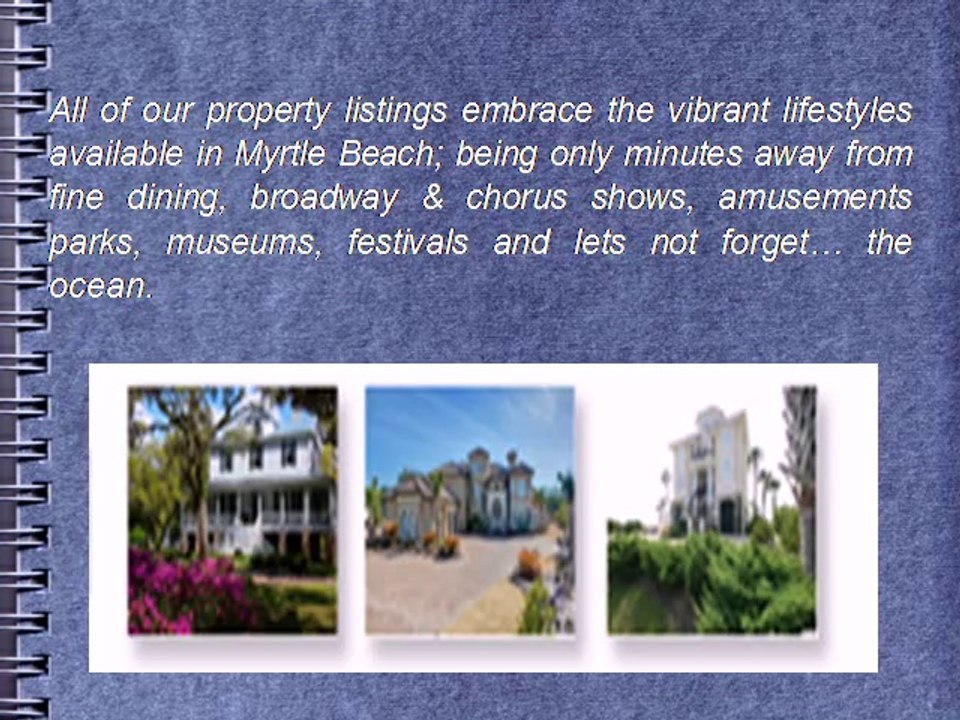 All of our property listings embrace the vibrant lifestyles available in Myrtle Beach; being only minutes away from fine dining, broadway & chorus shows, amusements parks, museums, festivals and lets not forget… the ocean.